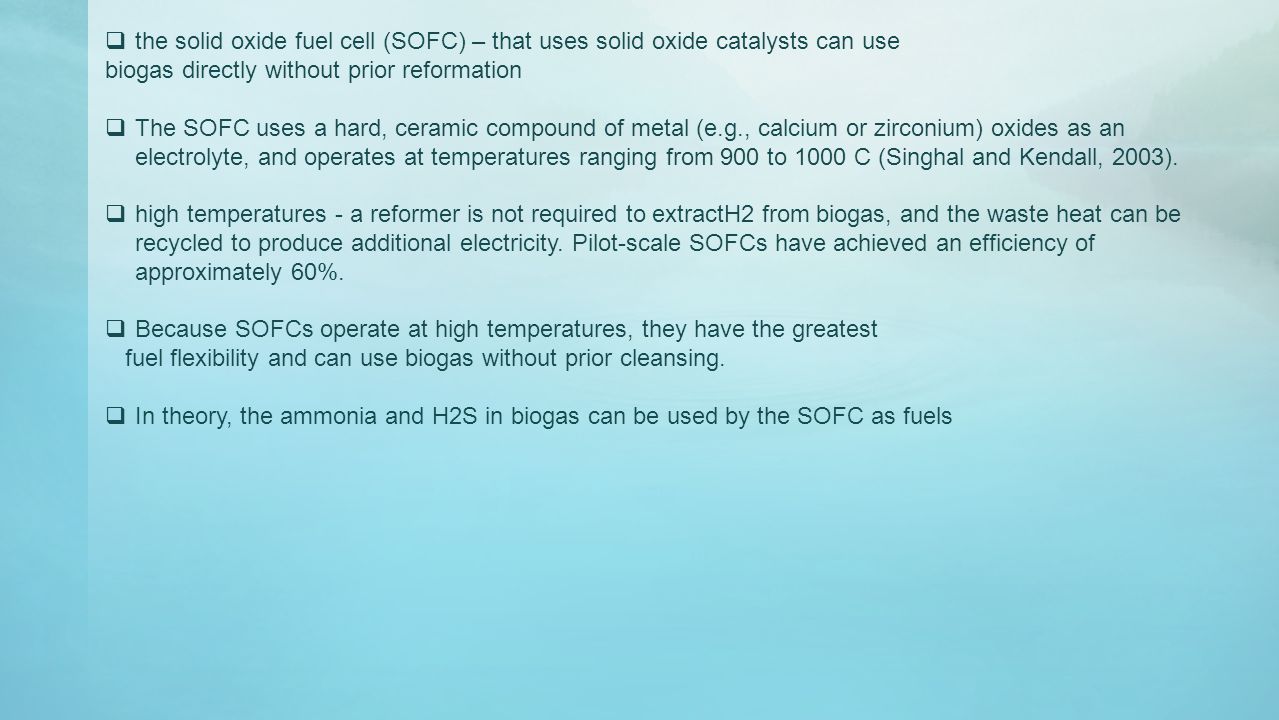 ❑ the solid oxide fuel cell (SOFC) – that uses solid oxide catalysts can use biogas directly without prior reformation

❑ The SOFC uses a hard, ceramic compound of metal (e.g., calcium or zirconium) oxides as an electrolyte, and operates at temperatures ranging from 900 to 1000 C (Singhal and Kendall, 2003).

❑ high temperatures - a reformer is not required to extractH2 from biogas, and the waste heat can be recycled to produce additional electricity. Pilot-scale SOFCs have achieved an efficiency of approximately 60%.

❑ Because SOFCs operate at high temperatures, they have the greatest fuel flexibility and can use biogas without prior cleansing.

❑ In theory, the ammonia and H2S in biogas can be used by the SOFC as fuels